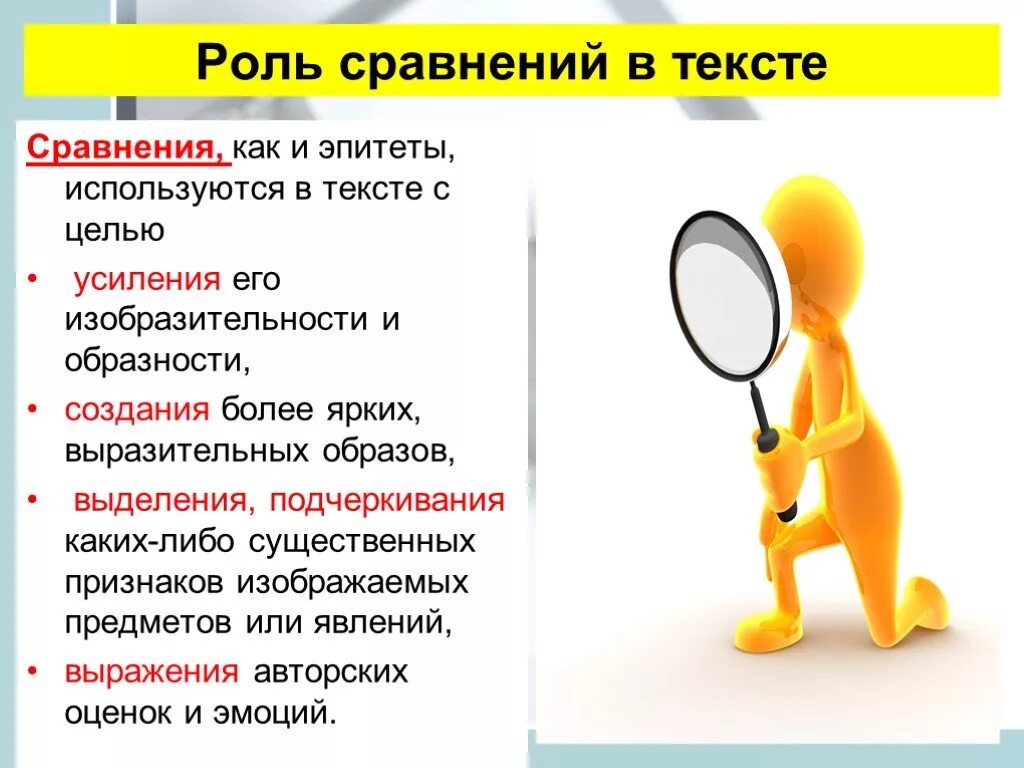 Роль сравнений в тексте

Сравнения, как и эпитеты, используются в тексте с целью

• усиления его изобразительности и образности,

• создания более ярких, выразительных образов,

• выделения, подчеркивания каких-либо существенных признаков изображаемых предметов или явлений,

• выражения авторских оценок и эмоций.